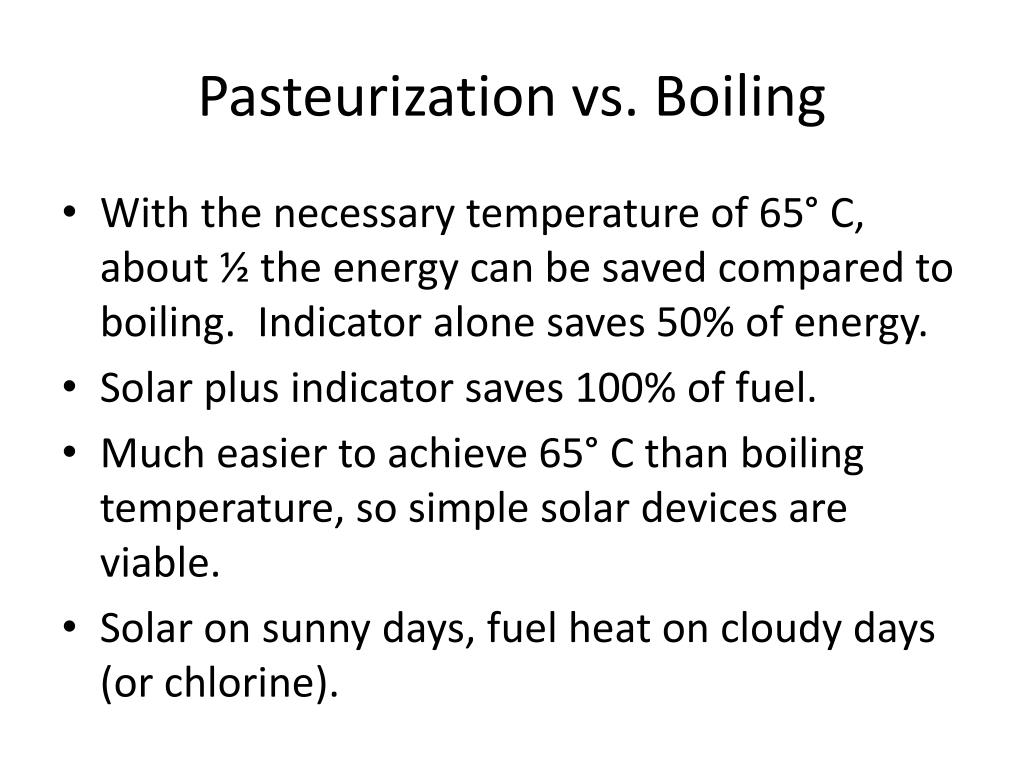 Pasteurization vs. Boiling

• With the necessary temperature of 65° C, about ½ the energy can be saved compared to boiling. Indicator alone saves 50% of energy.
• Solar plus indicator saves 100% of fuel.
• Much easier to achieve 65° C than boiling temperature, so simple solar devices are viable.
• Solar on sunny days, fuel heat on cloudy days (or chlorine).